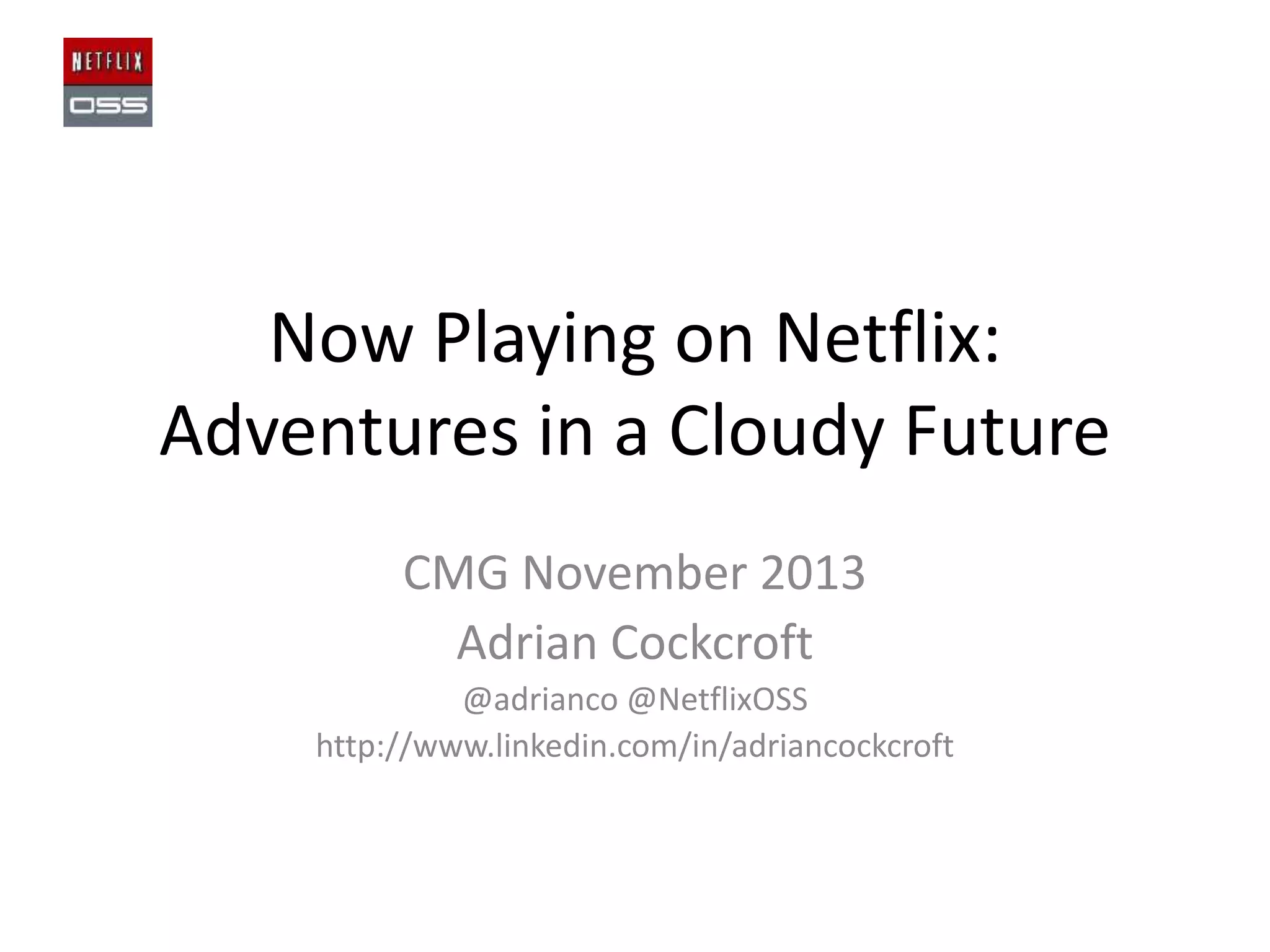 NETFLIX
OSS

Now Playing on Netflix: Adventures in a Cloudy Future

CMG November 2013
Adrian Cockcroft
@adrianco @NetflixOSS
http://www.linkedin.com/in/adriancockcroft